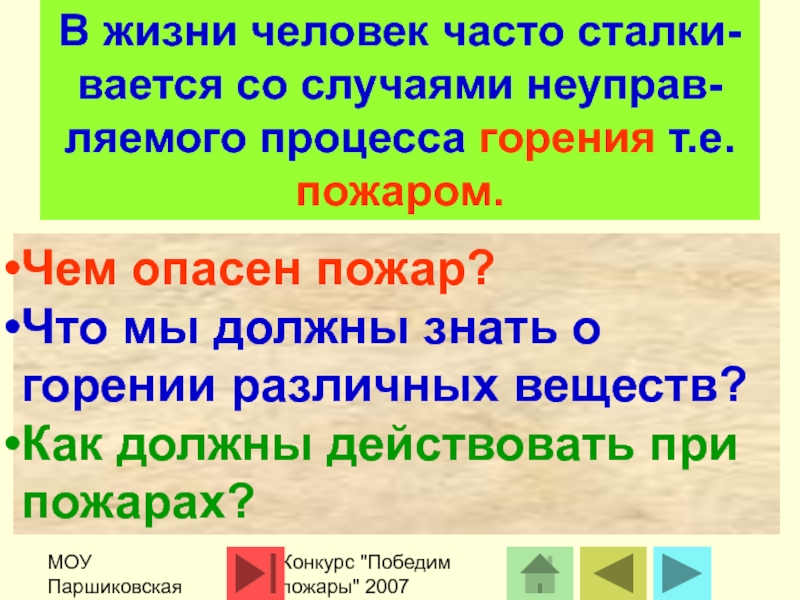 В жизни человек часто сталкивается со случаями неуправляемого процесса горения т.е. пожаром.

•Чем опасен пожар?
•Что мы должны знать о горении различных веществ?
•Как должны действовать при пожарах?

МОУ Паршиковская

Конкурс "Победим пожары" 2007